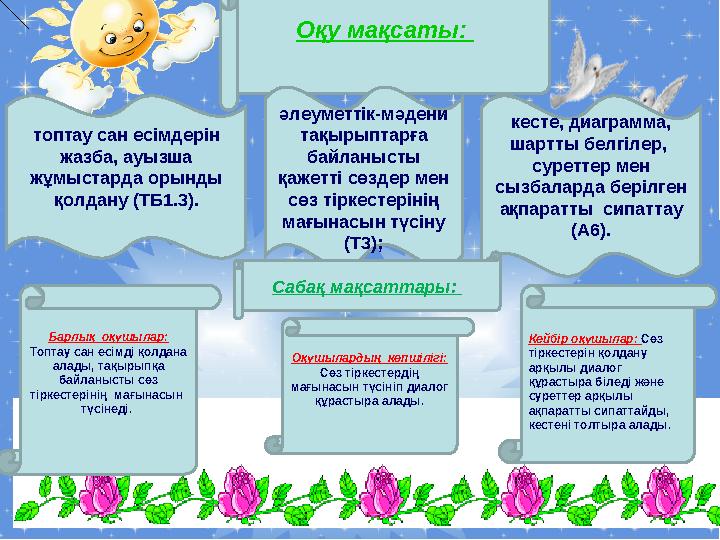 Оқу мақсаты:

топтау сан есімдерін жазба, ауызша жұмыстарда орынды қолдану (ТБ1.3).

әлеуметтік-мәдени тақырыптарға байланысты қажетті сөздер мен сөз тіркестерінің мағынасын түсіну (Т3);

кесте, диаграмма, шартты белгілер, суреттер мен сызбаларда берілген ақпаратты сипаттау (А6).

Сабақ мақсаттары:

Барлық оқушылар: Топтау сан есімді қолдана алады, тақырыпқа байланысты сөз тіркестерінің мағынасын түсінеді.

Оқушылардың көпшілігі: Сөз тіркестердің мағынасын түсініп диалог құрастыра алады.

Кейбір оқушылар: Сөз тіркестерін қолдану арқылы диалог құрастыра біледі және суреттер арқылы ақпаратты сипаттайды, кестені толтыра алады.